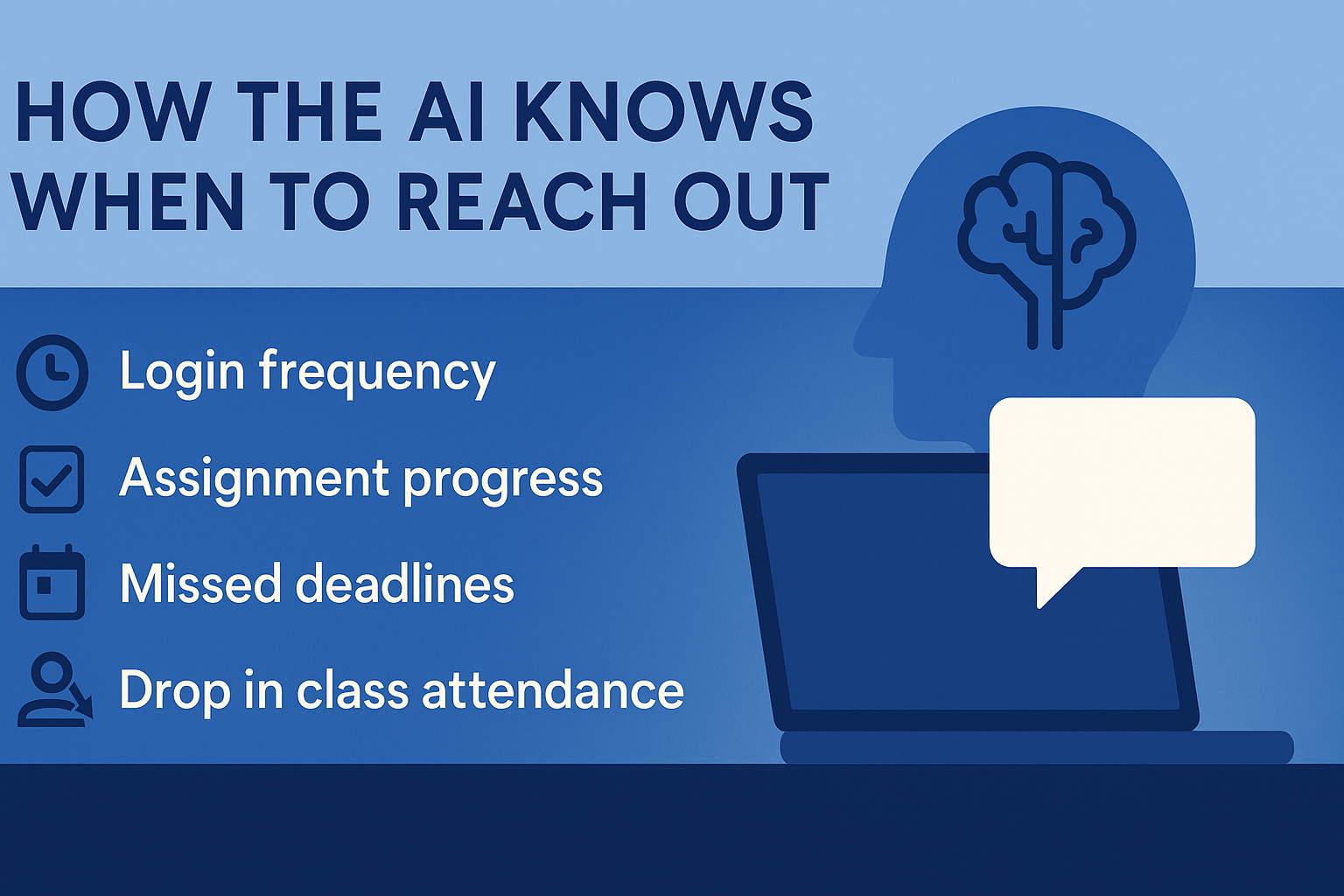 HOW THE AI KNOWS WHEN TO REACH OUT

Login frequency

Assignment progress

Missed deadlines

Drop in class attendance